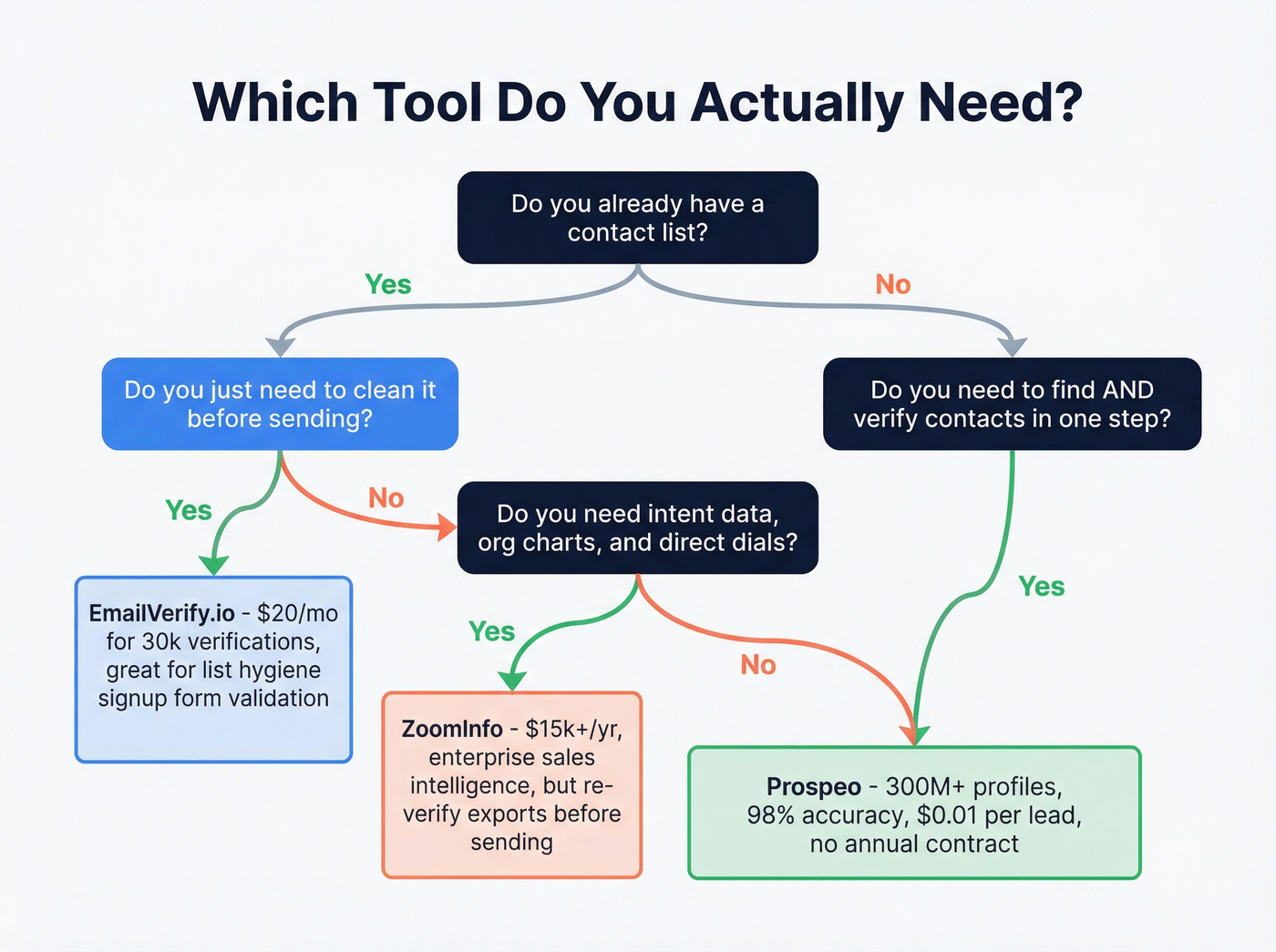 Which Tool Do You Actually Need?

Do you already have a contact list?

Yes

No

Do you just need to clean it before sending?

Do you need to find AND verify contacts in one step?

Yes

No

Do you need intent data, org charts, and direct dials?

Yes

EmailVerify.io - $20/mo for 30k verifications, great for list hygiene signup form validation

Yes

No

ZoomInfo - $15k+/yr, enterprise sales intelligence, but re-verify exports before sending

Prospeo - 300M+ profiles, 98% accuracy, $0.01 per lead, no annual contract